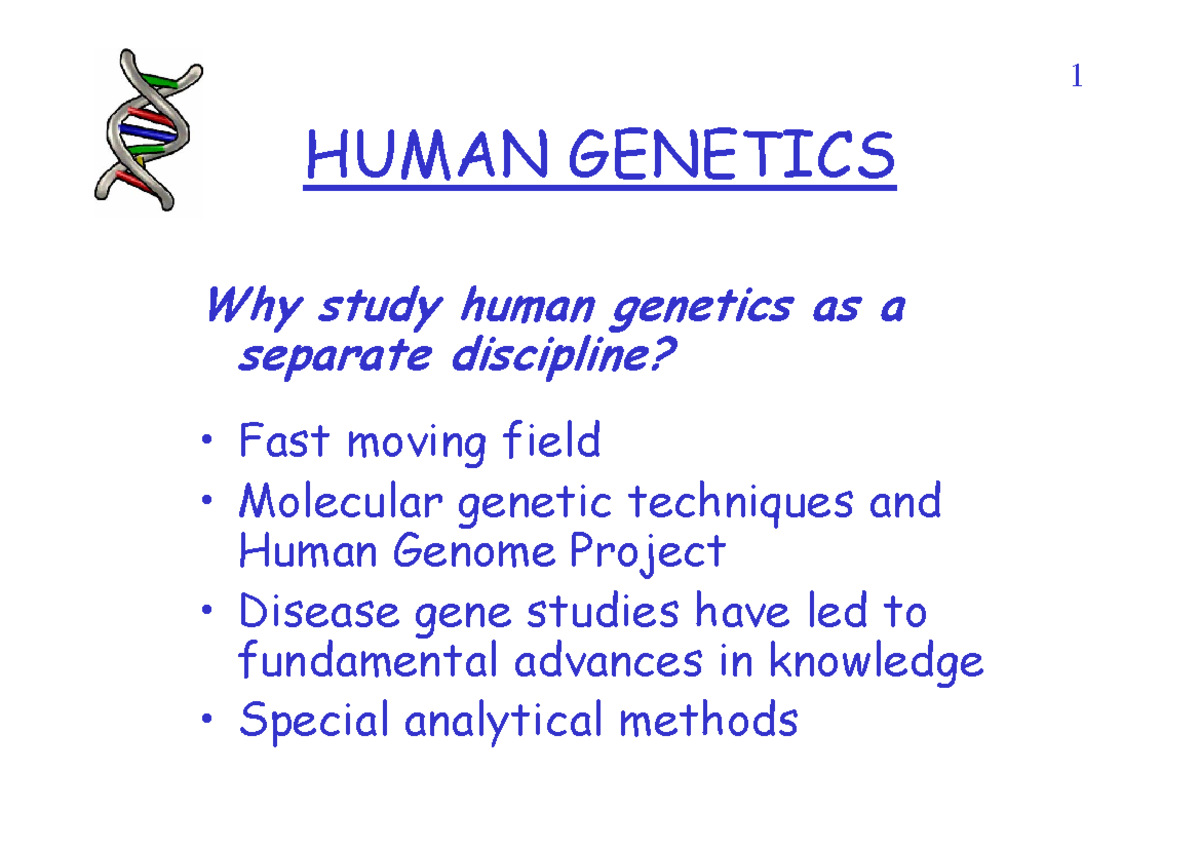 1

HUMAN GENETICS

Why study human genetics as a separate discipline?

• Fast moving field
• Molecular genetic techniques and Human Genome Project
• Disease gene studies have led to fundamental advances in knowledge
• Special analytical methods